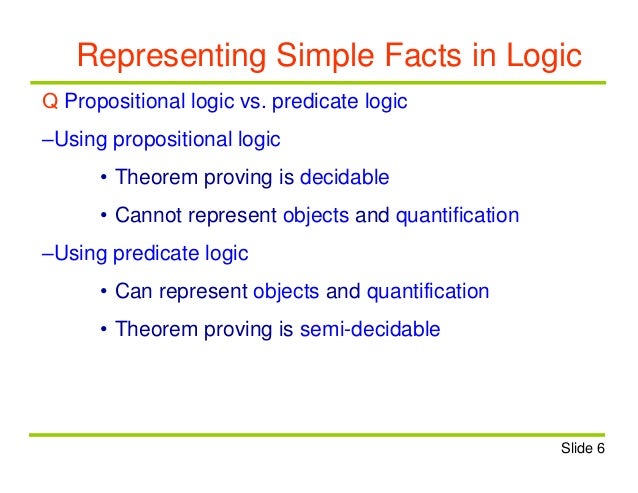 Representing Simple Facts in Logic

Q Propositional logic vs. predicate logic

–Using propositional logic

• Theorem proving is decidable

• Cannot represent objects and quantification

–Using predicate logic

• Can represent objects and quantification

• Theorem proving is semi-decidable

Slide 6